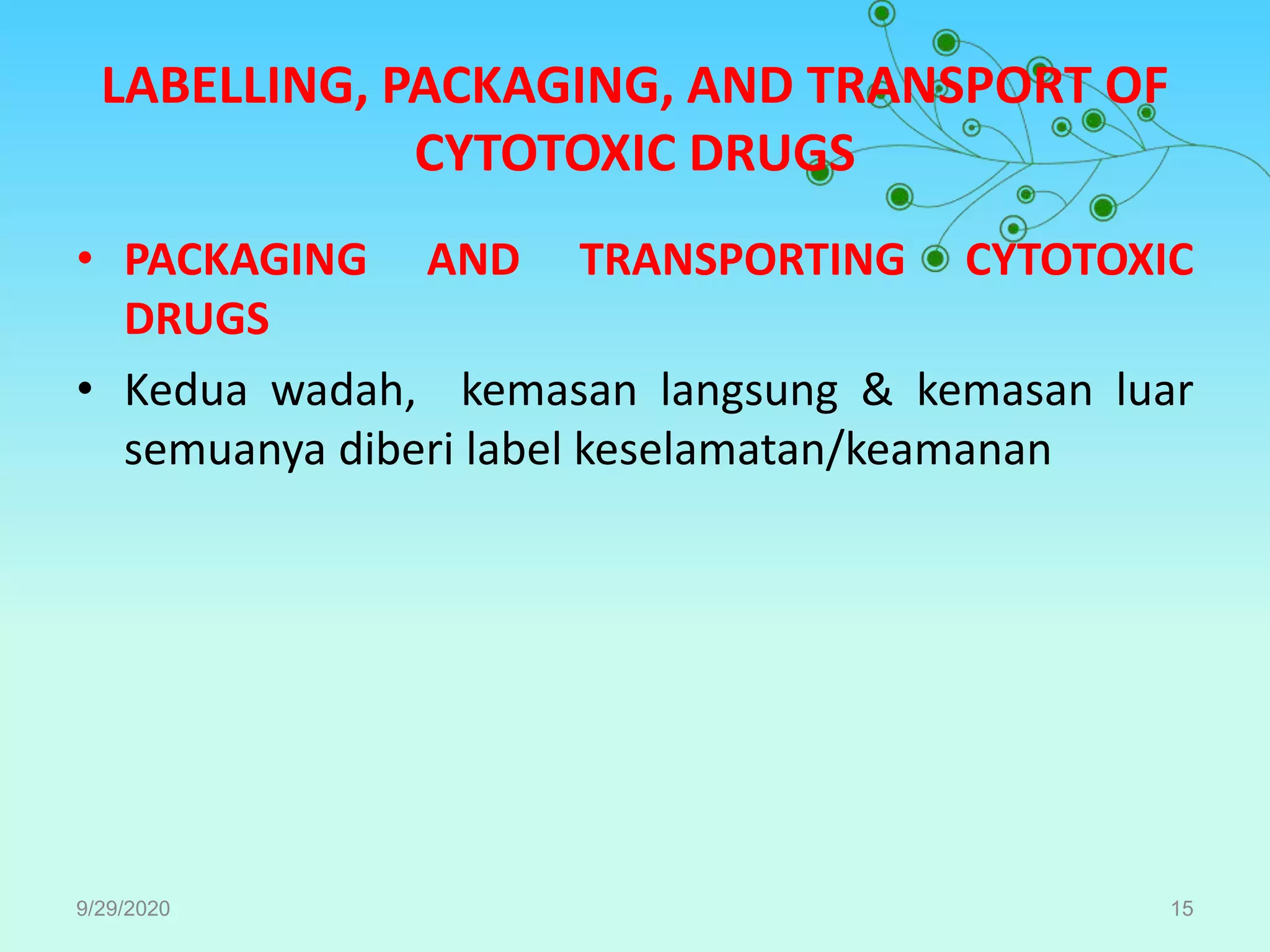 LABELLING, PACKAGING, AND TRANSPORT OF CYTOTOXIC DRUGS

• PACKAGING AND TRANSPORTING CYTOTOXIC DRUGS

• Kedua wadah, kemasan langsung & kemasan luar semuanya diberi label keselamatan/keamanan

9/29/2020

15